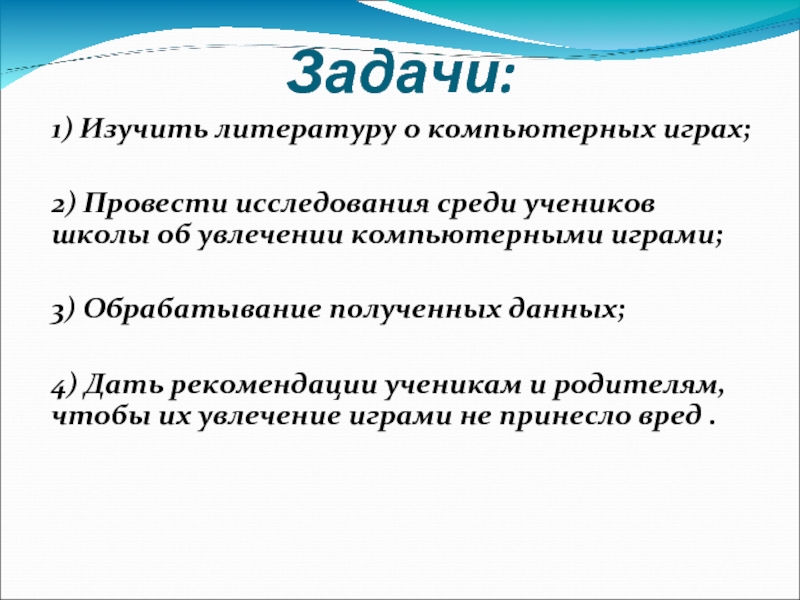 Задачи:

1) Изучить литературу о компьютерных играх;

2) Провести исследования среди учеников школы об увлечении компьютерными играми;

3) Обрабатывание полученных данных;

4) Дать рекомендации ученикам и родителям, чтобы их увлечение играми не принесло вред .